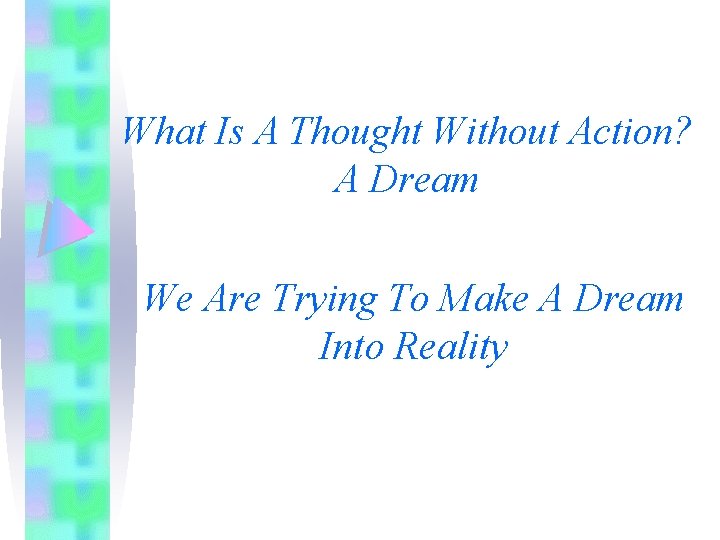 What Is A Thought Without Action?
A Dream

We Are Trying To Make A Dream
Into Reality